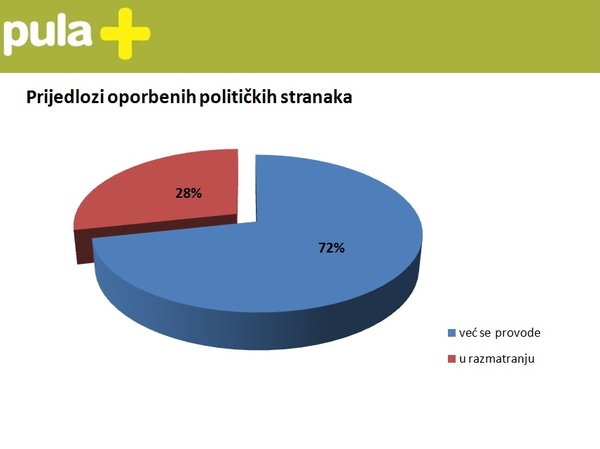 pula +

Prijedlozi oporbenih političkih stranaka

28%

72%

već se provode

u razmatranju